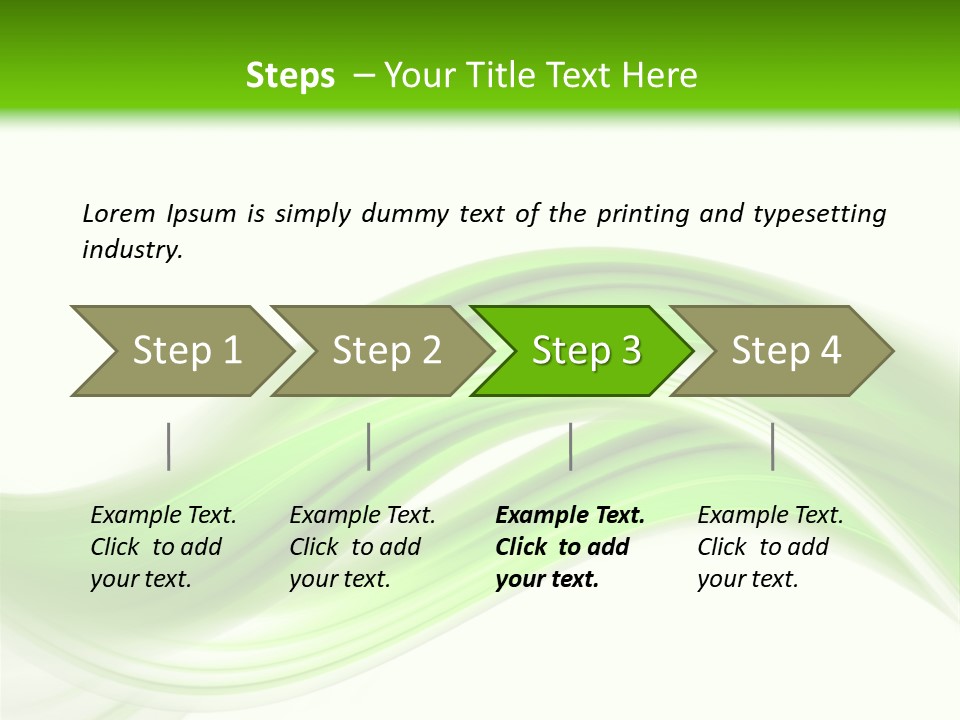 Steps – Your Title Text Here

Lorem Ipsum is simply dummy text of the printing and typesetting industry.

Step 1

Step 2

Step 3

Step 4

Example Text. Click to add your text.

Example Text. Click to add your text.

Example Text. Click to add your text.

Example Text. Click to add your text.